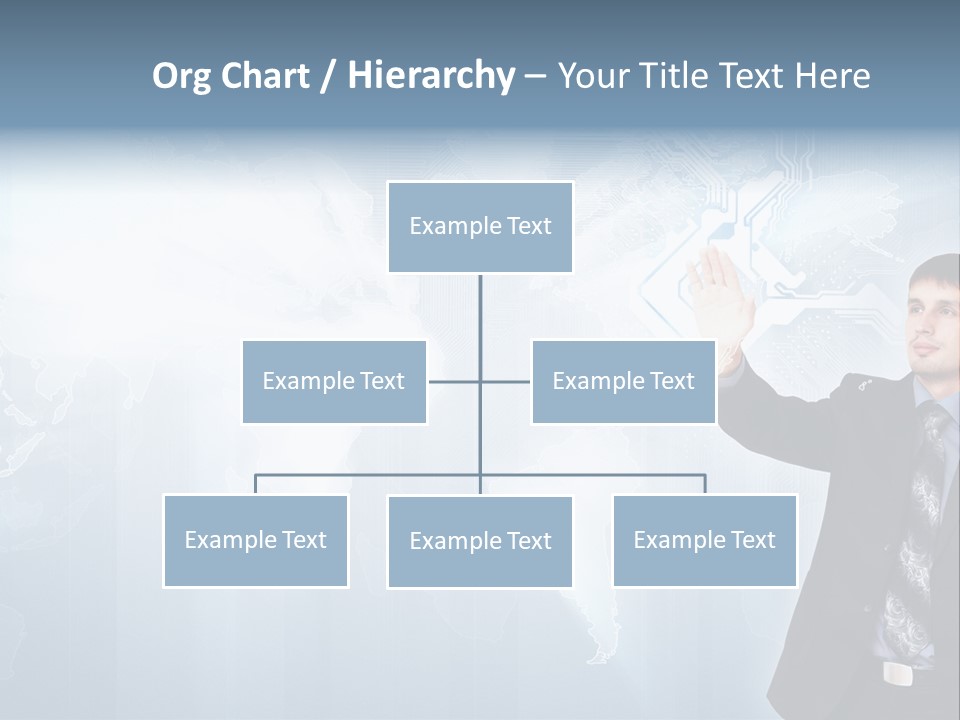 Org Chart / Hierarchy – Your Title Text Here

Example Text

Example Text

Example Text

Example Text

Example Text

Example Text